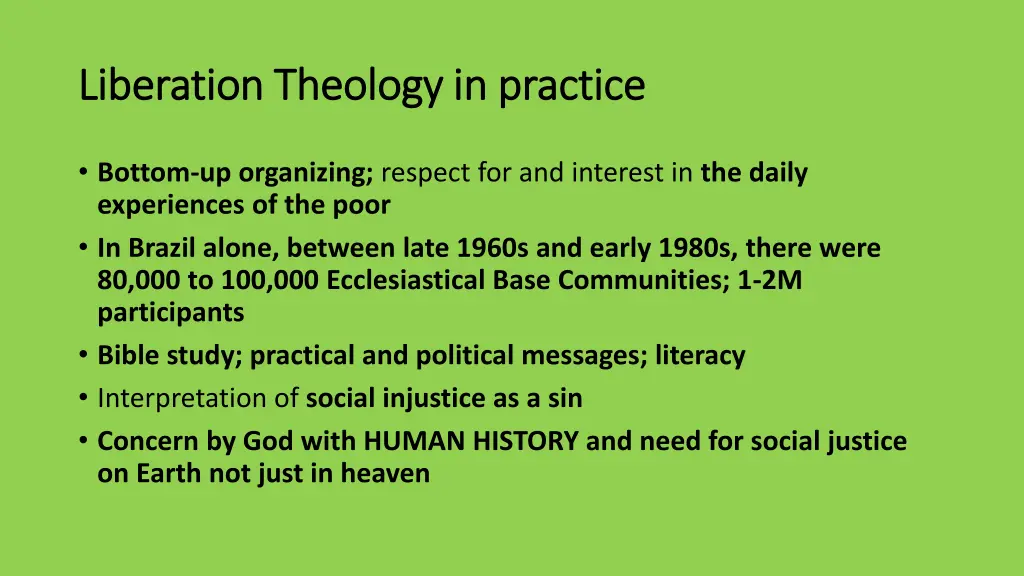 Liberation Theology in practice

• Bottom-up organizing; respect for and interest in the daily experiences of the poor
• In Brazil alone, between late 1960s and early 1980s, there were 80,000 to 100,000 Ecclesiastical Base Communities; 1-2M participants
• Bible study; practical and political messages; literacy
• Interpretation of social injustice as a sin
• Concern by God with HUMAN HISTORY and need for social justice on Earth not just in heaven